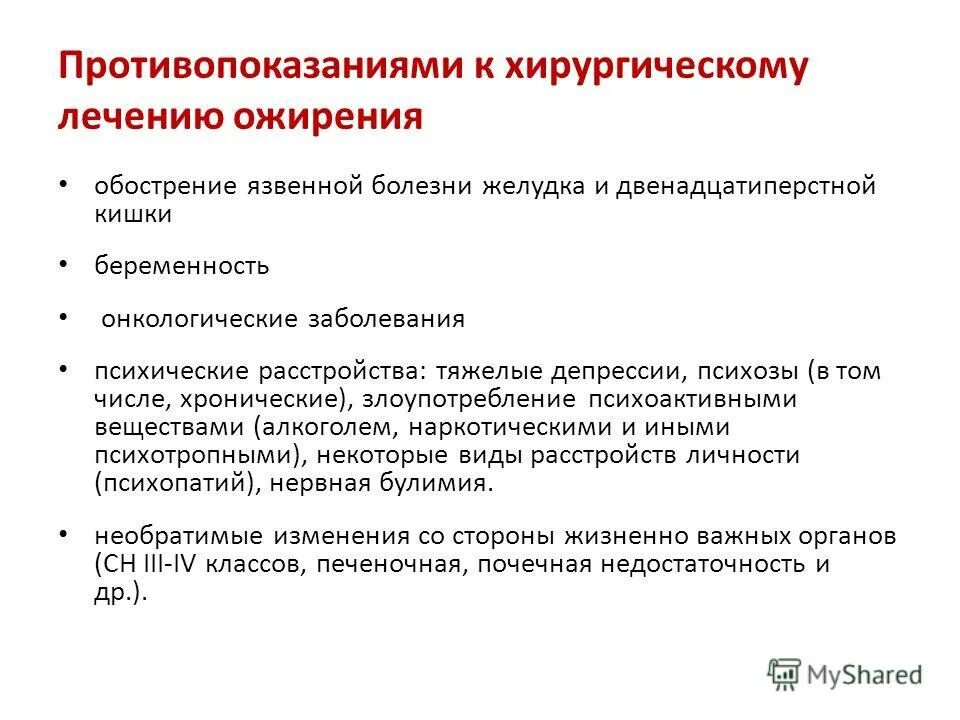 Противопоказаниями к хирургическому лечению ожирения

• обострение язвенной болезни желудка и двенадцатиперстной кишки

• беременность

• онкологические заболевания

• психические расстройства: тяжелые депрессии, психозы (в том числе, хронические), злоупотребление психоактивными веществами (алкоголем, наркотическими и иными психотропными), некоторые виды расстройств личности (психопатий), нервная булимия.

• необратимые изменения со стороны жизненно важных органов (СН III-IV классов, печеночная, почечная недостаточность и др.).

MyShared